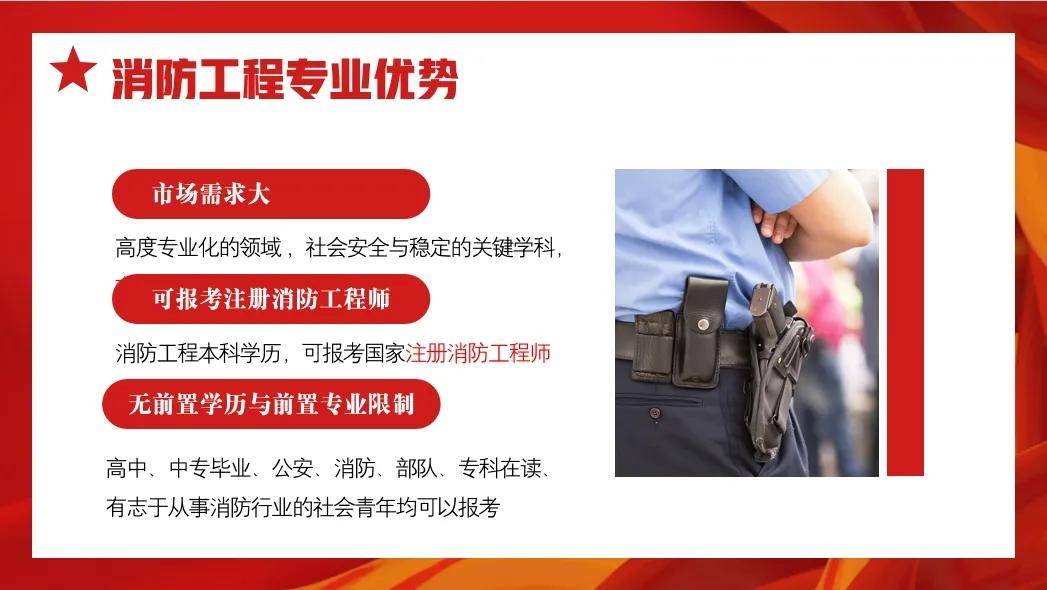 消防工程专业优势

市场需求大

高度专业化的领域，社会安全与稳定的关键学科，

可报考注册消防工程师

消防工程本科学历，可报考国家注册消防工程师

无前置学历与前置专业限制

高中、中专毕业、公安、消防、部队、专科在读、有志于从事消防行业的社会青年均可以报考